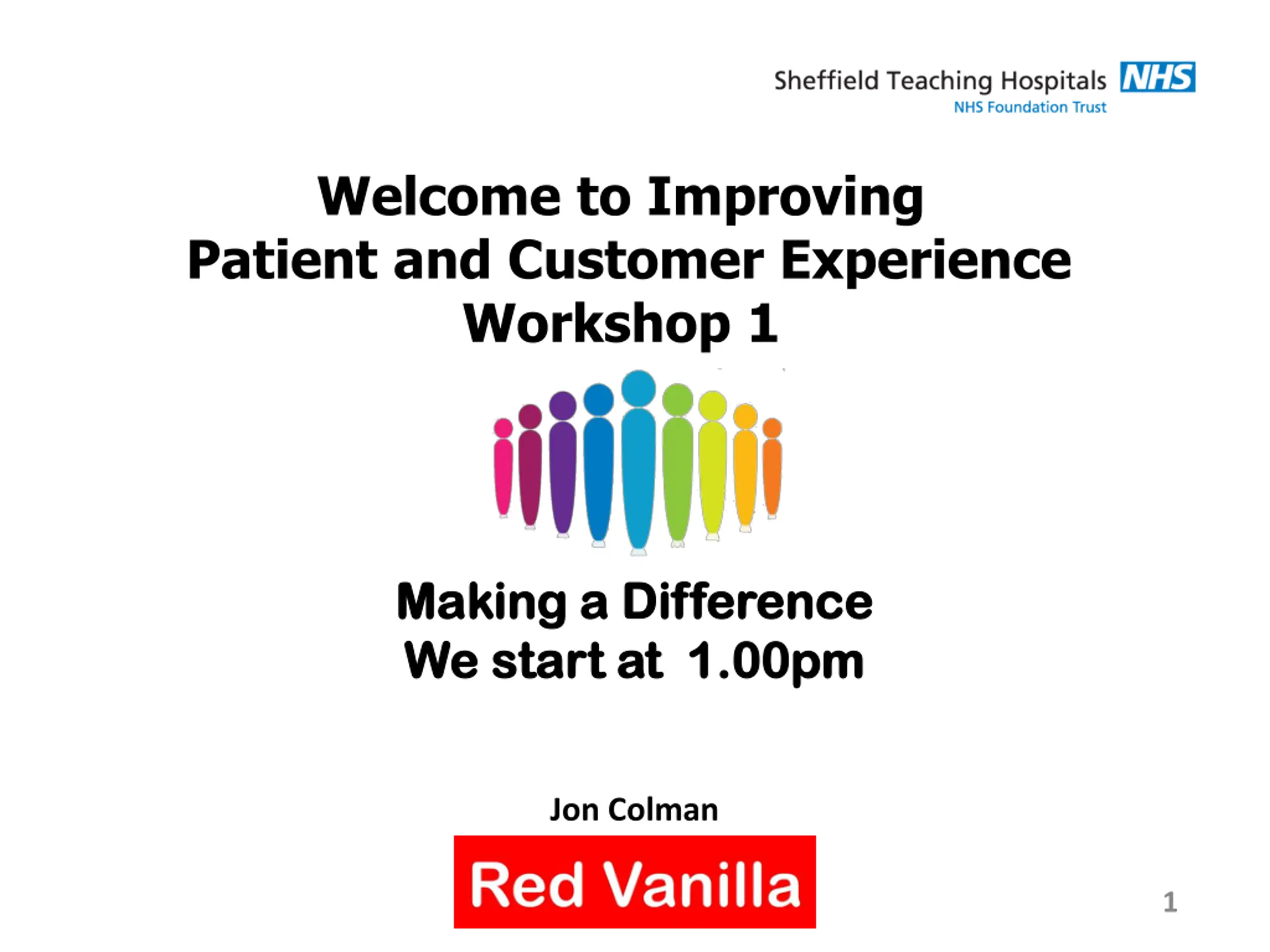 Sheffield Teaching Hospitals NHS
NHS Foundation Trust

Welcome to Improving Patient and Customer Experience Workshop 1

Making a Difference
We start at 1.00pm

Jon Colman

Red Vanilla

1